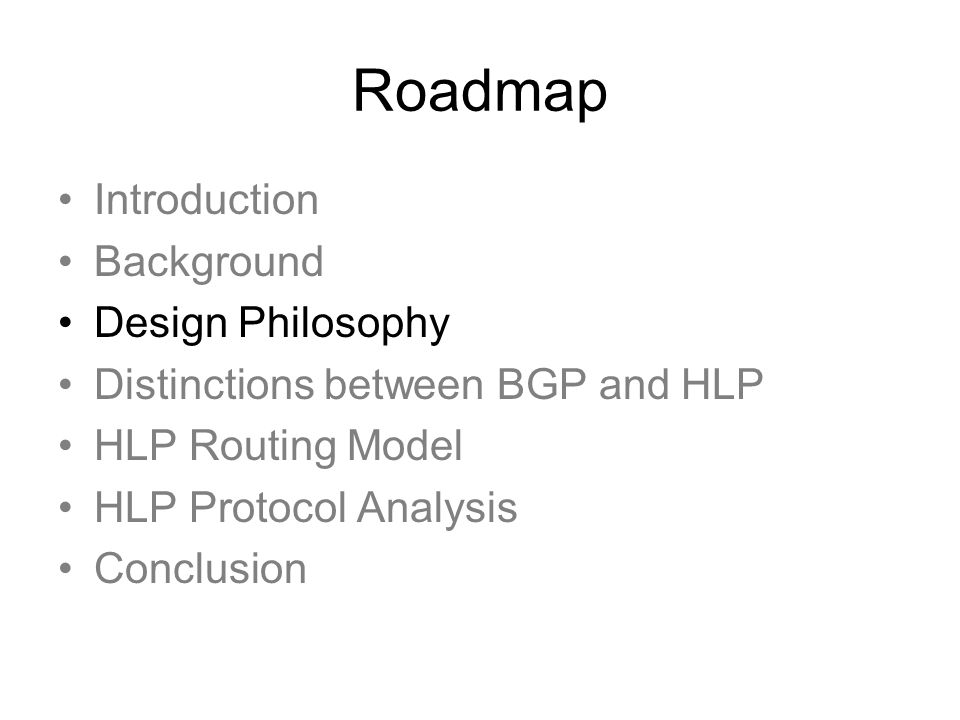 Roadmap

• Introduction
• Background
• Design Philosophy
• Distinctions between BGP and HLP
• HLP Routing Model
• HLP Protocol Analysis
• Conclusion